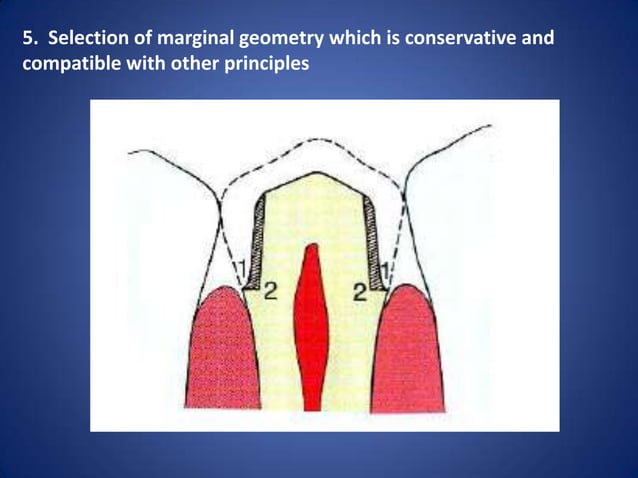 5. Selection of marginal geometry which is conservative and compatible with other principles

1
2
2
1